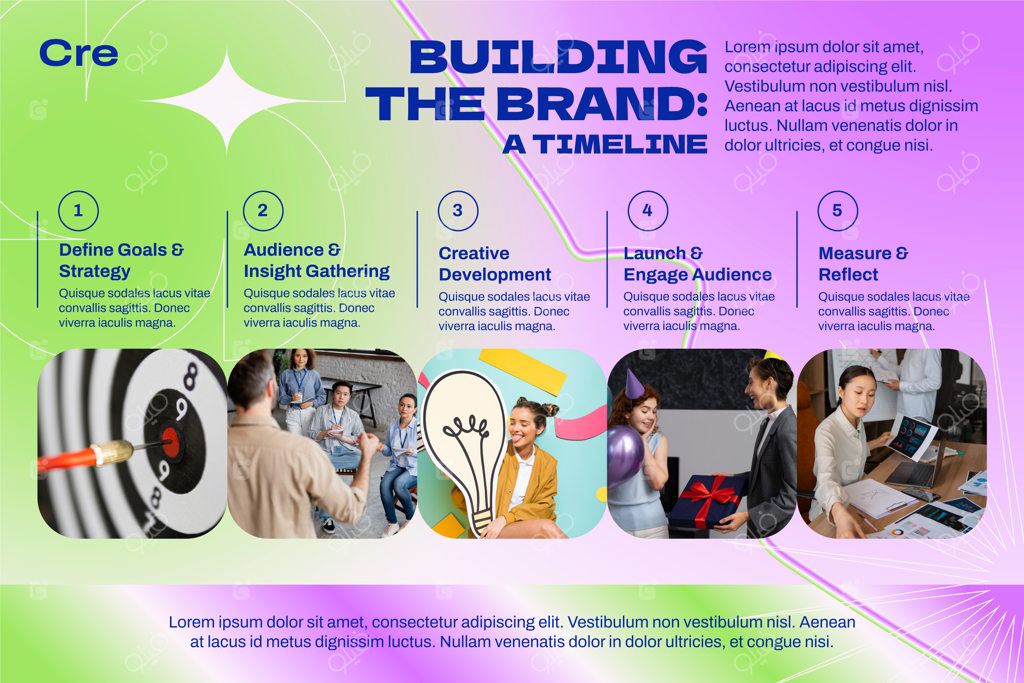 Cre

BUILDING THE BRAND: A TIMELINE

Lorem ipsum dolor sit amet, consectetur adipiscing elit. Vestibulum non vestibulum nisl. Aenean at lacus id metus dignissim luctus. Nullam venenatis dolor in dolor ultricies, et congue nisi.

1
Define Goals & Strategy
Quisque sodales lacus vitae convallis sagittis. Donec viverra iaculis magna.

2
Audience & Insight Gathering
Quisque sodales lacus vitae convallis sagittis. Donec viverra iaculis magna.

3
Creative Development
Quisque sodales lacus vitae convallis sagittis. Donec viverra iaculis magna.

4
Launch & Engage Audience
Quisque sodales lacus vitae convallis sagittis. Donec viverra iaculis magna.

5
Measure & Reflect
Quisque sodales lacus vitae convallis sagittis. Donec viverra iaculis magna.

Lorem ipsum dolor sit amet, consectetur adipiscing elit. Vestibulum non vestibulum nisl. Aenean at lacus id metus dignissim luctus. Nullam venenatis dolor in dolor ultricies, et congue nisi.